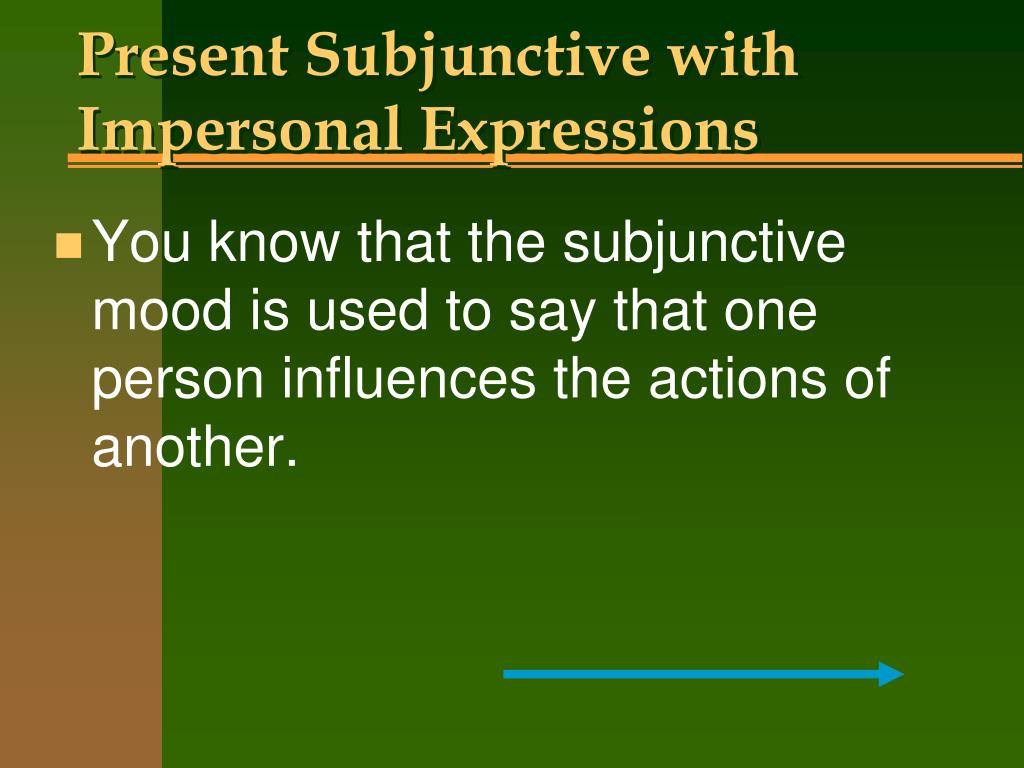 Present Subjunctive with Impersonal Expressions

You know that the subjunctive mood is used to say that one person influences the actions of another.